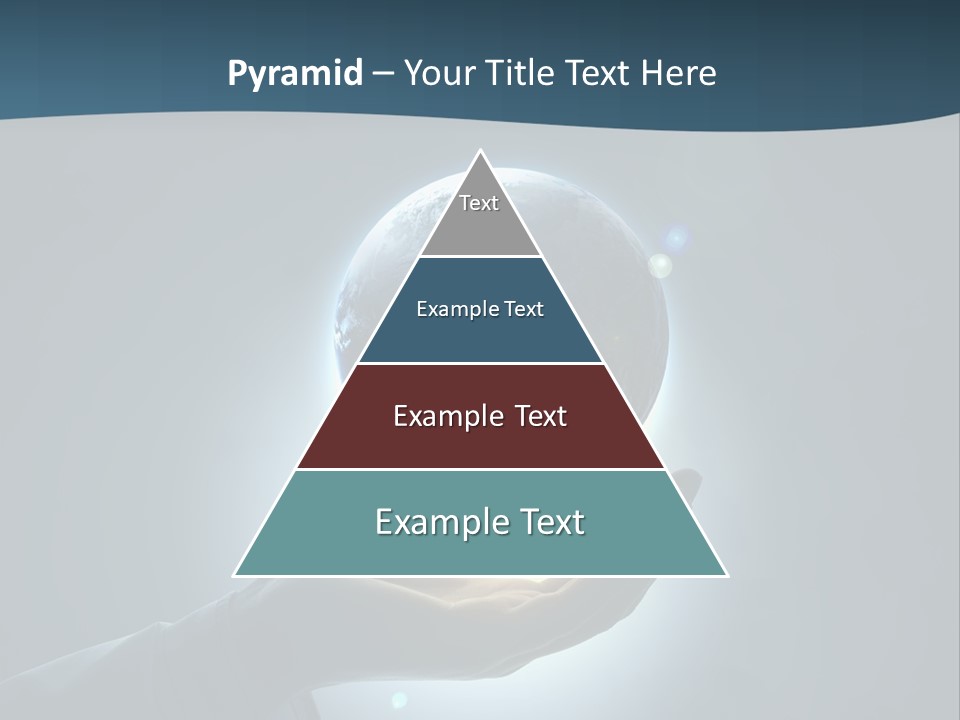 Pyramid – Your Title Text Here

Text

Example Text

Example Text

Example Text